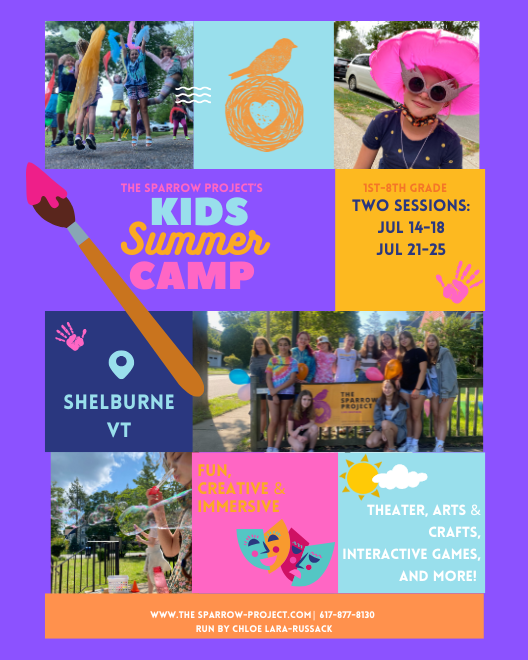 THE SPARROW PROJECT'S
KIDS
Summer
CAMP

1ST-8TH GRADE
TWO SESSIONS:
JUL 14-18
JUL 21-25

SHELBURNE
VT

THE SPARROW PROJECT

FUN, CREATIVE & IMMERSIVE

THEATER, ARTS & CRAFTS, INTERACTIVE GAMES, AND MORE!

WWW.THE SPARROW-PROJECT.COM| 617-877-8130
RUN BY CHLOE LARA-RUSSACK